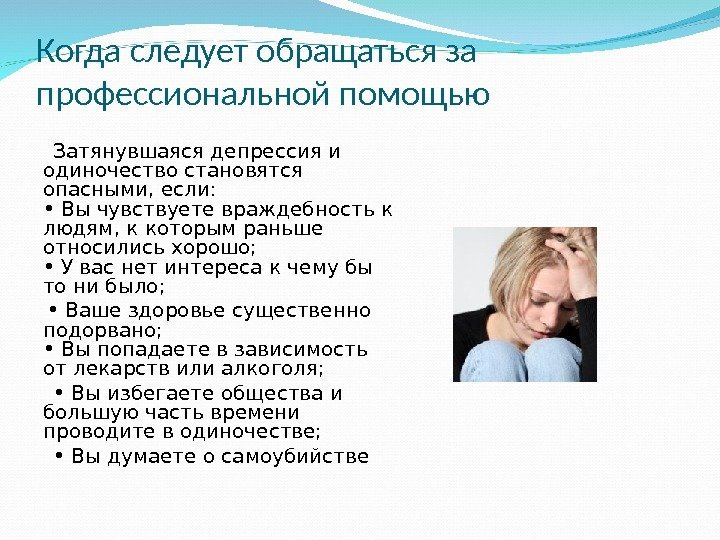 Когда следует обращаться за профессиональной помощью

Затянувшаяся депрессия и одиночество становятся опасными, если:
• Вы чувствуете враждебность к людям, к которым раньше относились хорошо;
• У вас нет интереса к чему бы то ни было;
• Ваше здоровье существенно подорвано;
• Вы попадаете в зависимость от лекарств или алкоголя;
• Вы избегаете общества и большую часть времени проводите в одиночестве;
• Вы думаете о самоубийстве